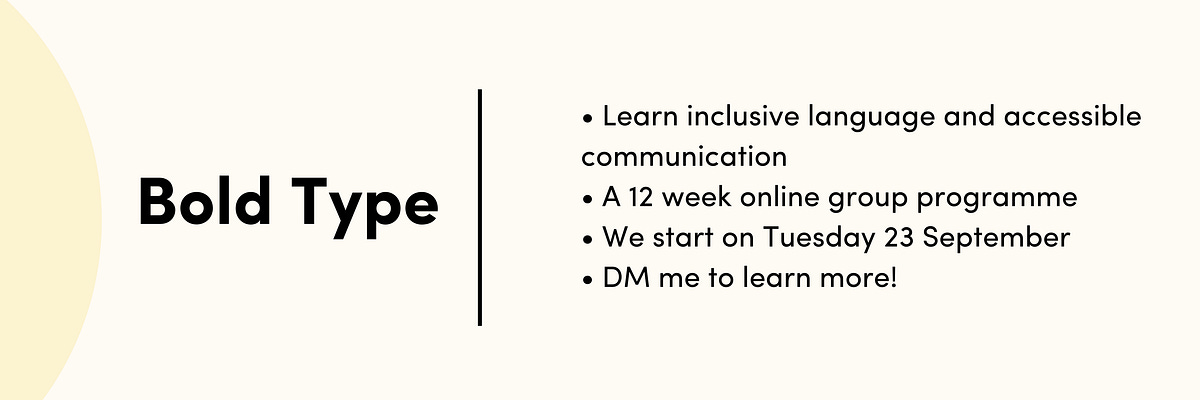 Bold Type

• Learn inclusive language and accessible communication
• A 12 week online group programme
• We start on Tuesday 23 September
• DM me to learn more!